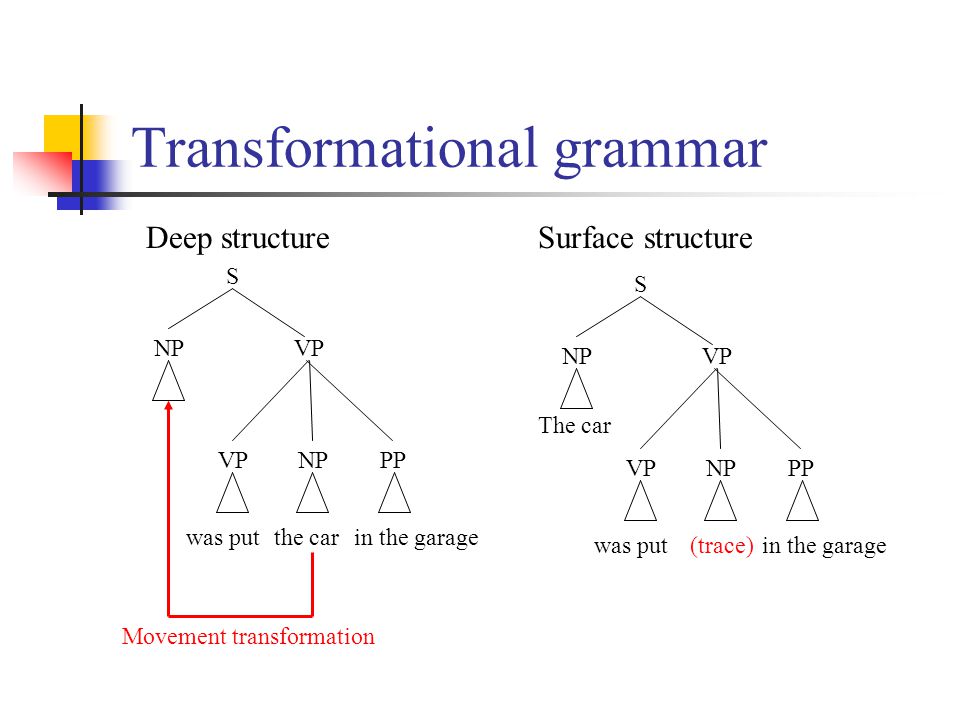 Transformational grammar

Deep structure

S

NP

VP

VP

NP

PP

was put

the car

in the garage

Movement transformation

Surface structure

S

NP

VP

The car

VP

NP

PP

was put

(trace)

in the garage